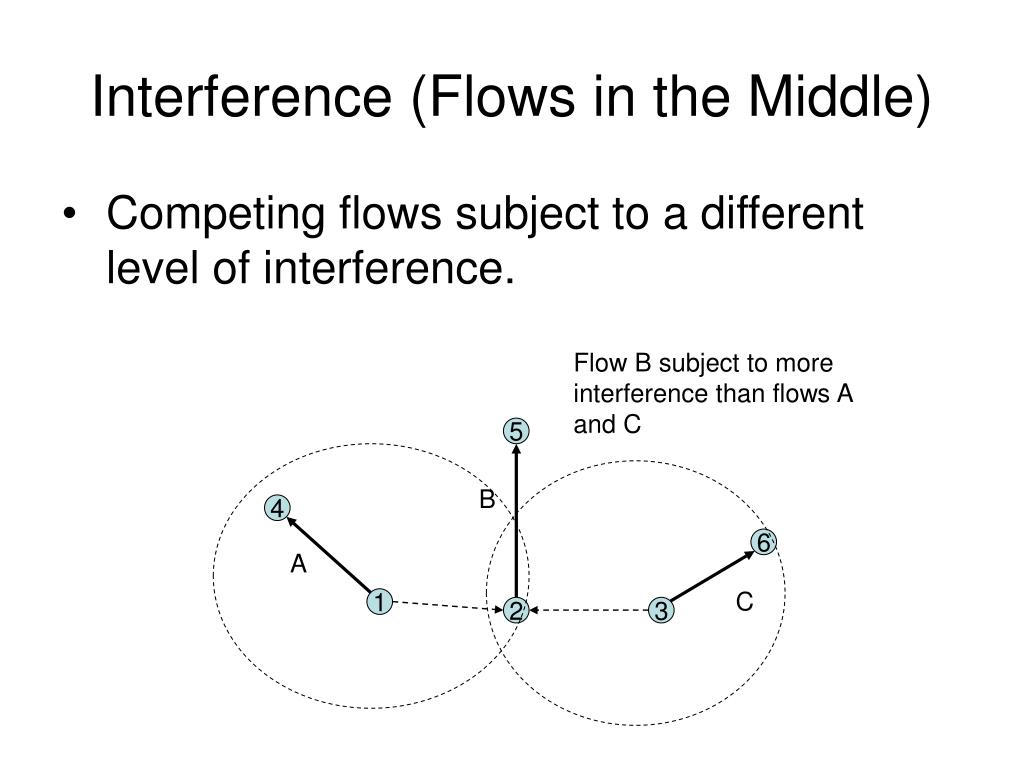 Interference (Flows in the Middle)

• Competing flows subject to a different level of interference.

Flow B subject to more interference than flows A and C

5

B

4

6

A

1

2

3

C